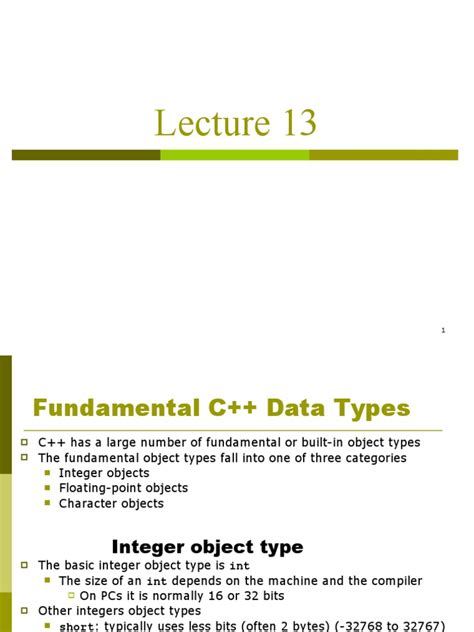 Lecture 13

1

Fundamental C++ Data Types

C++ has a large number of fundamental or built-in object types
The fundamental object types fall into one of three categories
Integer objects
Floating-point objects
Character objects

Integer object type

The basic integer object type is int
The size of an int depends on the machine and the compiler
On PCs it is normally 16 or 32 bits
Other integers object types
short: typically uses less bits (often 2 bytes) (-32768 to 32767)